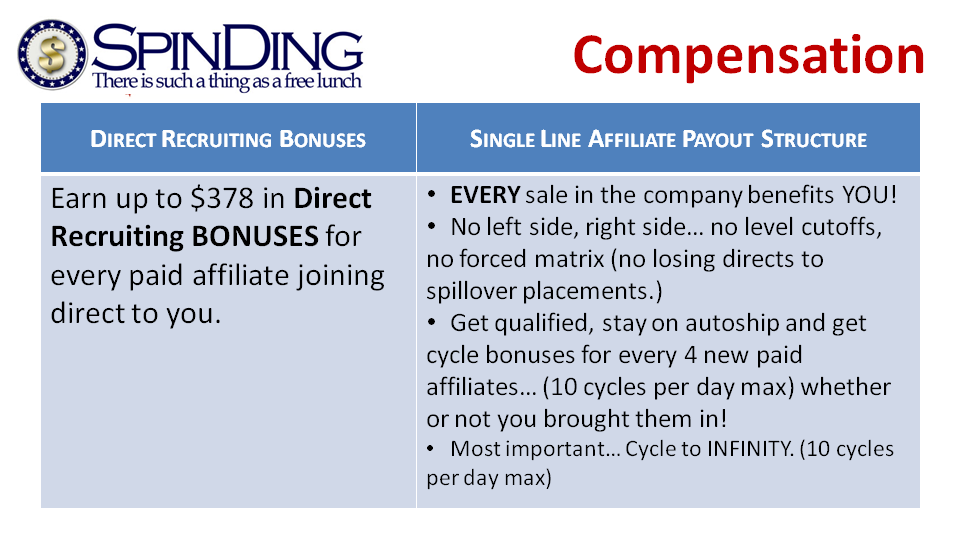 SPINDING
There is such a thing as a free lunch

Compensation

| DIRECT RECRUITING BONUSES | SINGLE LINE AFFILIATE PAYOUT STRUCTURE |
|---|---|
| Earn up to \$378 in **Direct Recruiting BONUSES** for every paid affiliate joining direct to you. | • **EVERY** sale in the company benefits YOU! • No left side, right side… no level cutoffs, no forced matrix (no losing directs to spillover placements.) • Get qualified, stay on autoship and get cycle bonuses for every 4 new paid affiliates… (10 cycles per day max) whether or not you brought them in! • Most important… Cycle to INFINITY. (10 cycles per day max) |